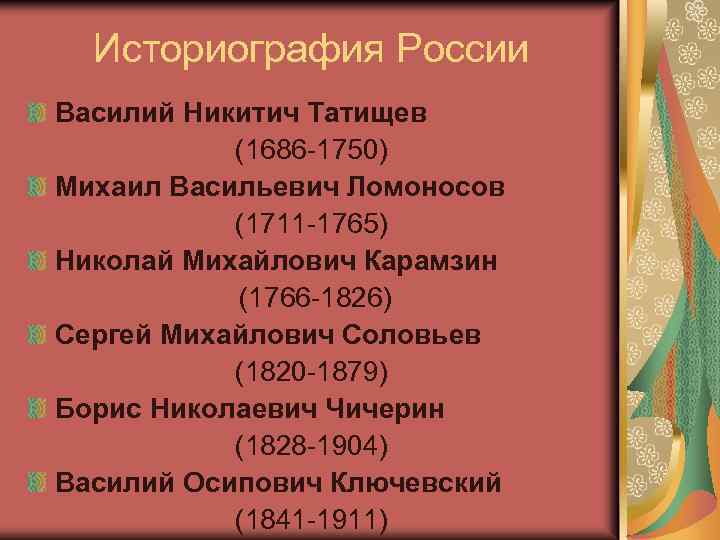 Историография России

Василий Никитич Татищев (1686-1750)

Михаил Васильевич Ломоносов (1711-1765)

Николай Михайлович Карамзин (1766-1826)

Сергей Михайлович Соловьев (1820-1879)

Борис Николаевич Чичерин (1828-1904)

Василий Осипович Ключевский (1841-1911)